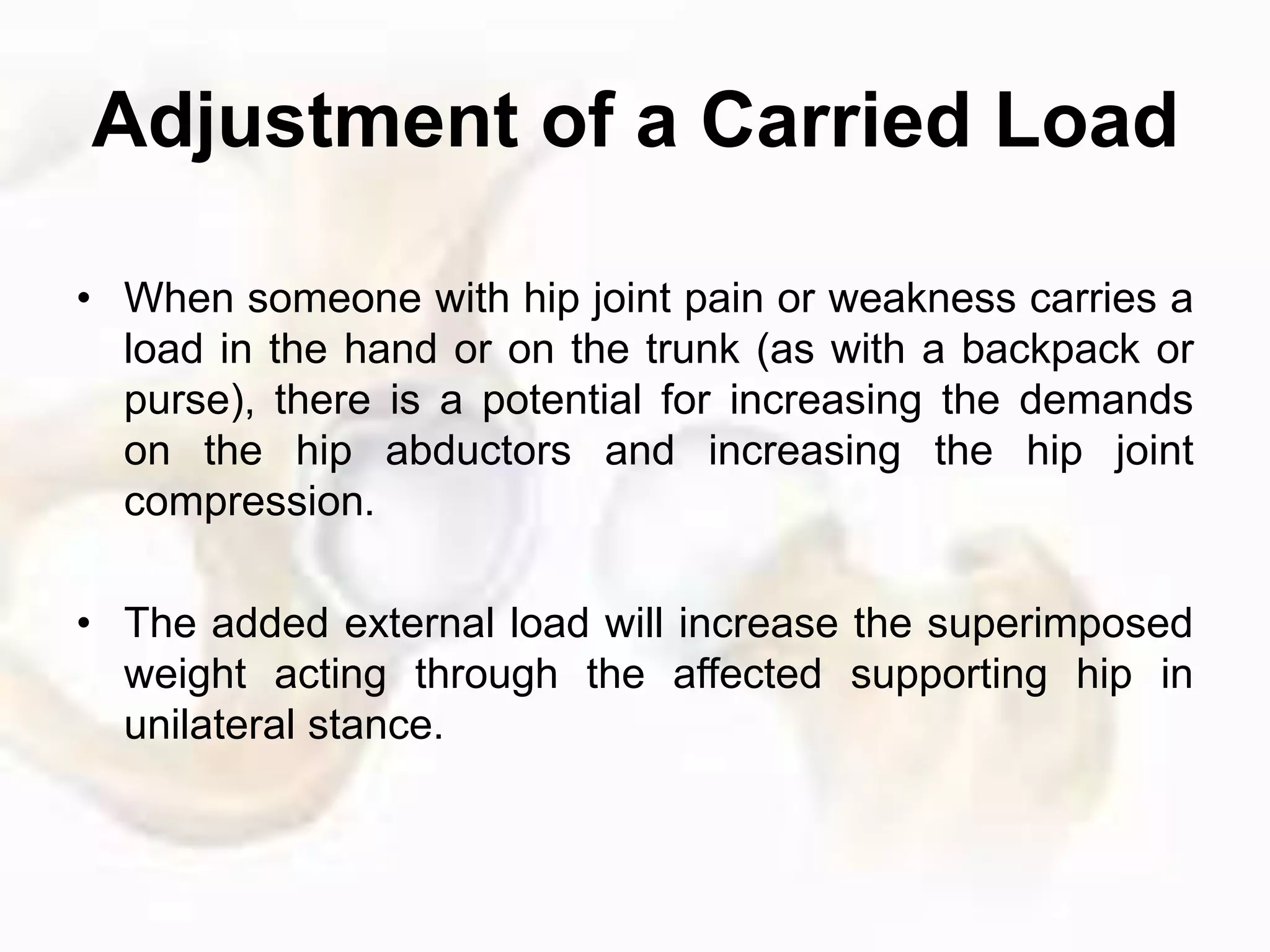 Adjustment of a Carried Load

• When someone with hip joint pain or weakness carries a load in the hand or on the trunk (as with a backpack or purse), there is a potential for increasing the demands on the hip abductors and increasing the hip joint compression.

• The added external load will increase the superimposed weight acting through the affected supporting hip in unilateral stance.